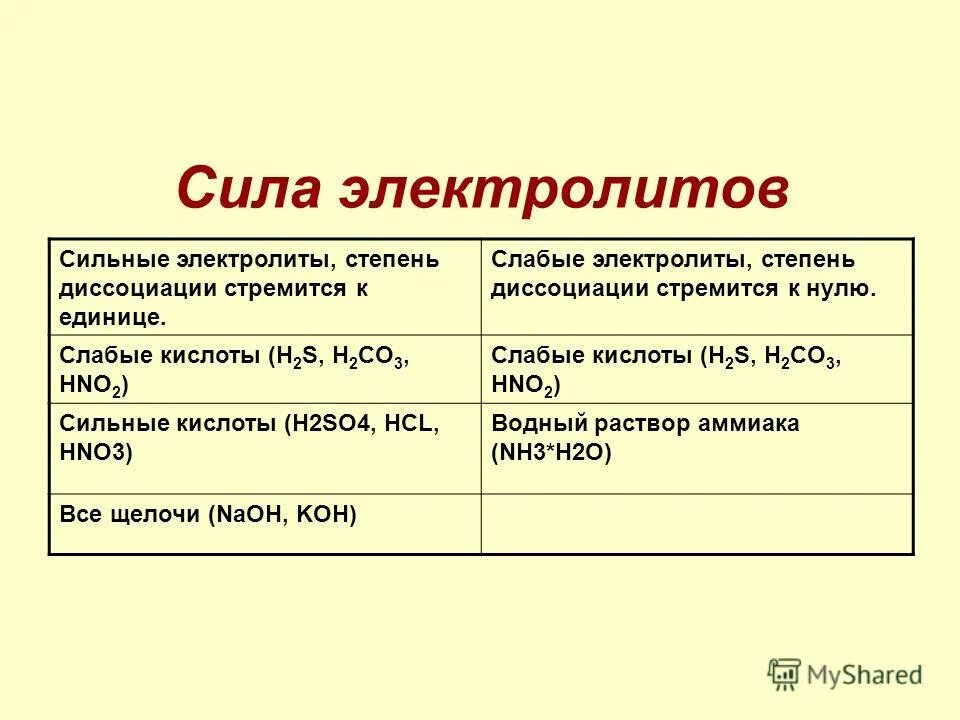 Сила электролитов

| Сильные электролиты, степень диссоциации стремится к единице. | Слабые электролиты, степень диссоциации стремится к нулю. |
|---|---|
| Слабые кислоты ($H_2S$, $H_2CO_3$, $HNO_2$) | Слабые кислоты ($H_2S$, $H_2CO_3$, $HNO_2$) |
| Сильные кислоты (H2SO4, HCL, HNO3) | Водный раствор аммиака (NH3*H2O) |
| Все щелочи (NaOH, KOH) | |

MyShared